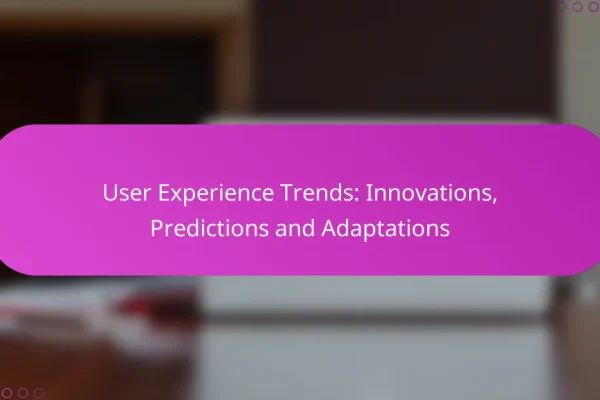 User Experience Trends: Innovations, Predictions and Adaptations